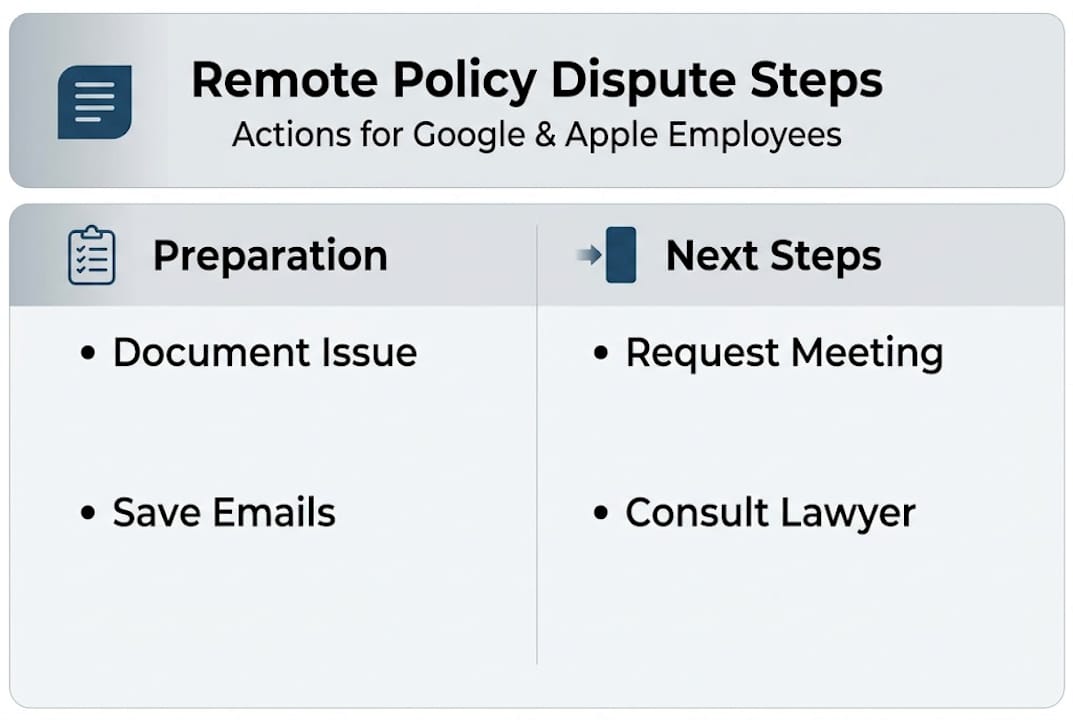 Remote Policy Dispute Steps
Actions for Google & Apple Employees

Preparation

• Document Issue

• Save Emails

Next Steps

• Request Meeting

• Consult Lawyer